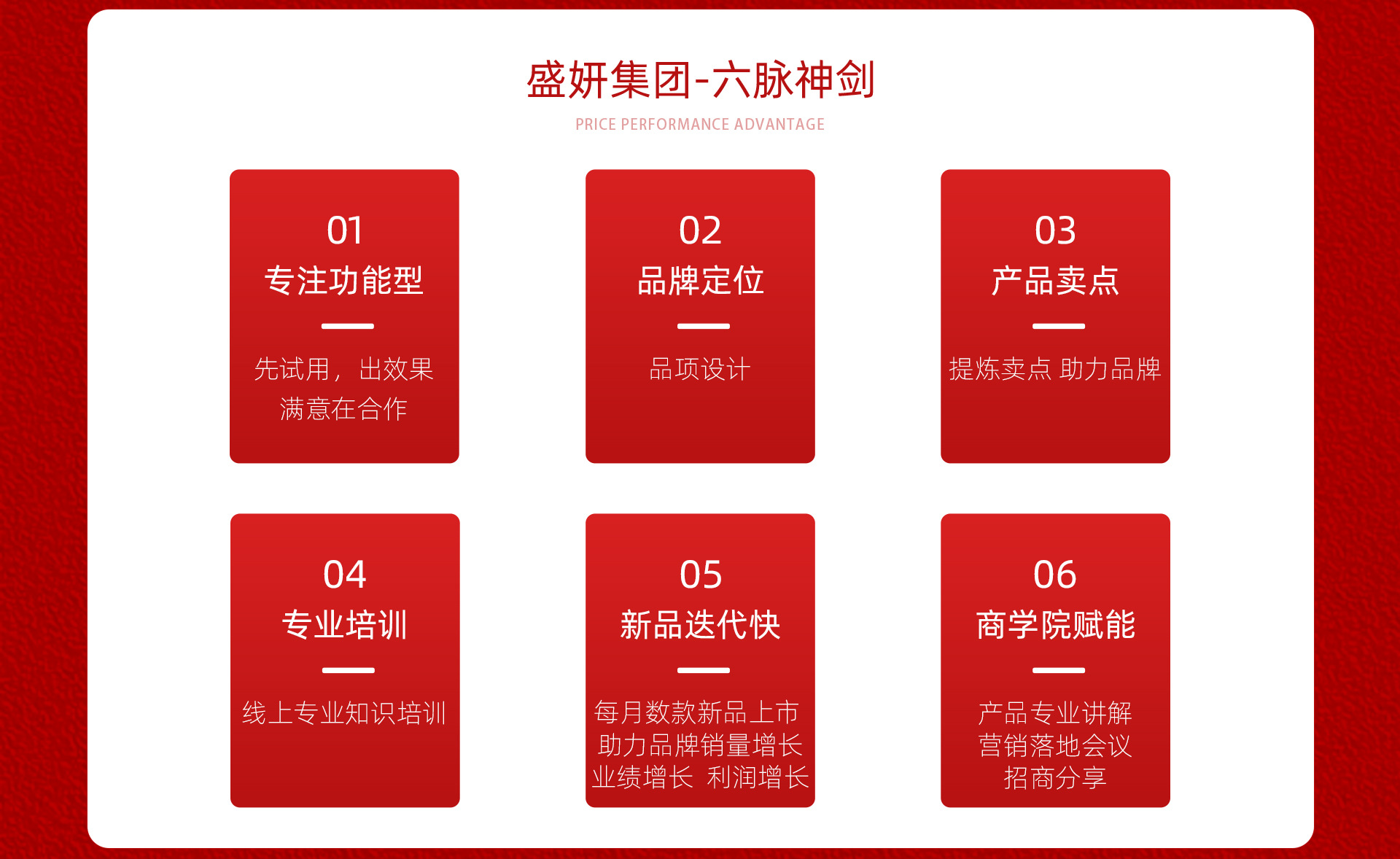 盛妍集团-六脉神剑

PRICE PERFORMANCE ADVANTAGE

01
专注功能型

先试用，出效果
满意在合作

02
品牌定位

品项设计

03
产品卖点

提炼卖点 助力品牌

04
专业培训

线上专业知识培训

05
新品迭代快

每月数款新品上市
助力品牌销量增长
业绩增长 利润增长

06
商学院赋能

产品专业讲解
营销落地会议
招商分享